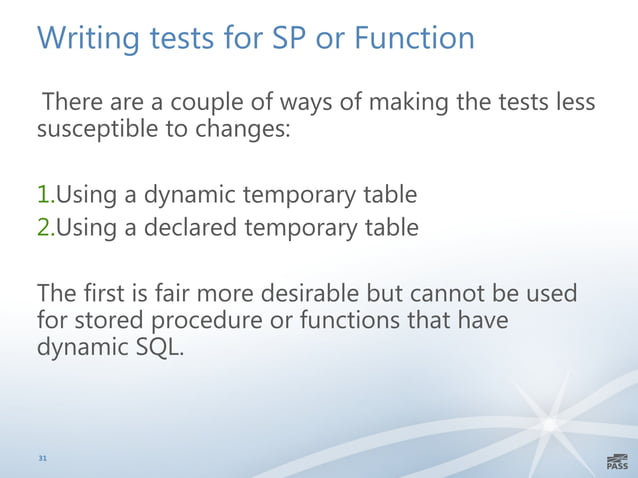 Writing tests for SP or Function

There are a couple of ways of making the tests less susceptible to changes:

1.Using a dynamic temporary table
2.Using a declared temporary table

The first is fair more desirable but cannot be used for stored procedure or functions that have dynamic SQL.

31

PASS